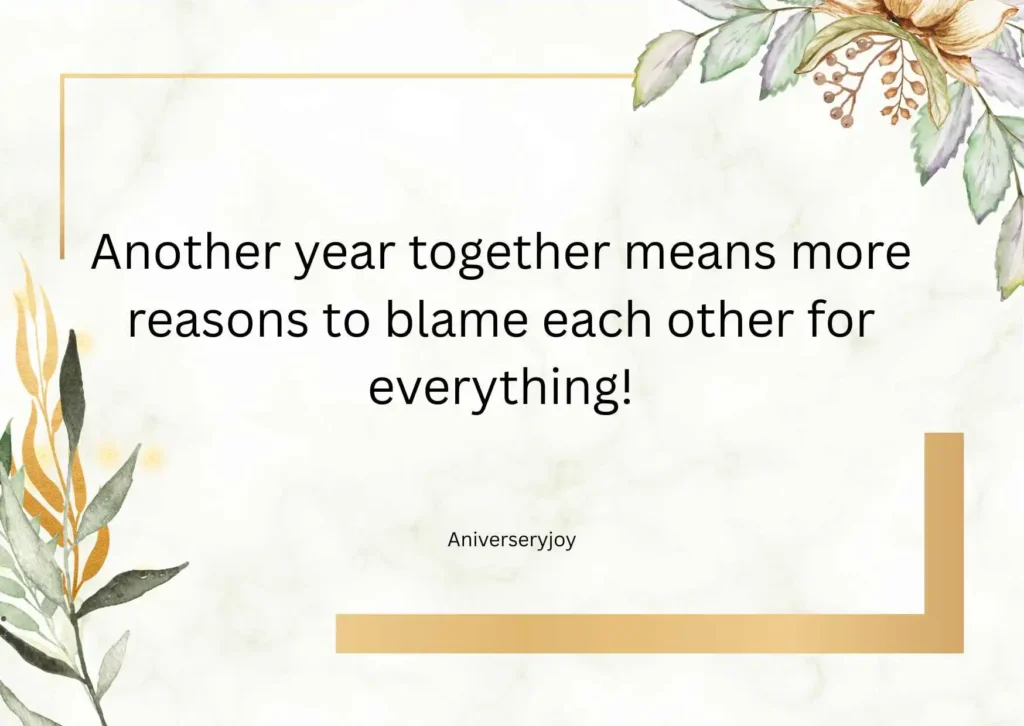 Another year together means more reasons to blame each other for everything!

Aniverseryjoy